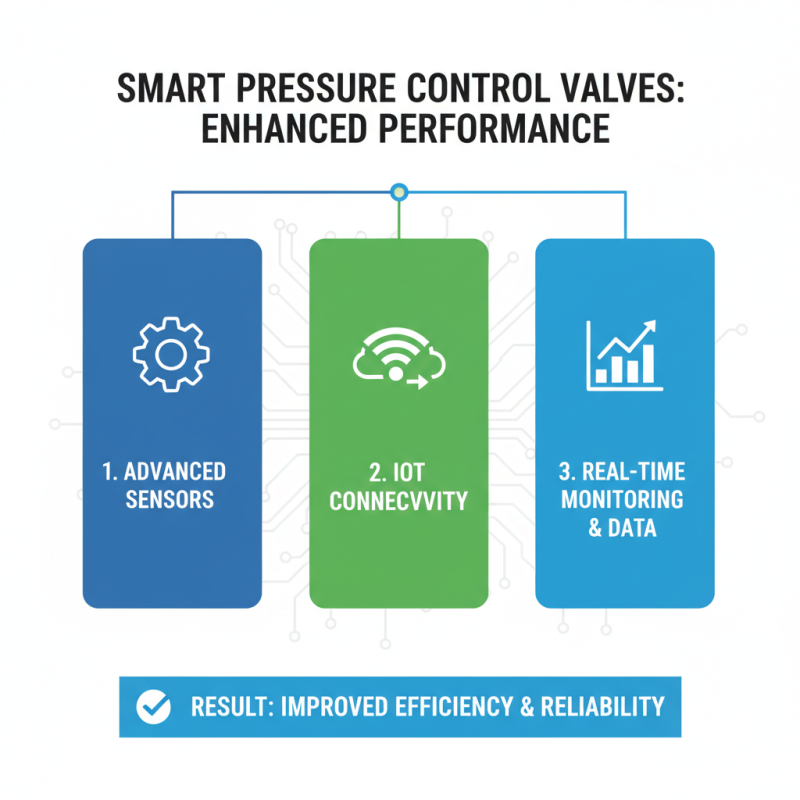 SMART PRESSURE CONTROL VALVES: ENHANCED PERFORMANCE

1. ADVANCED SENSORS

2. IOT CONNECVVITY

3. REAL-TIME MONITORING & DATA

RESULT: IMPROVED EFFICIENCY & RELIABILITY